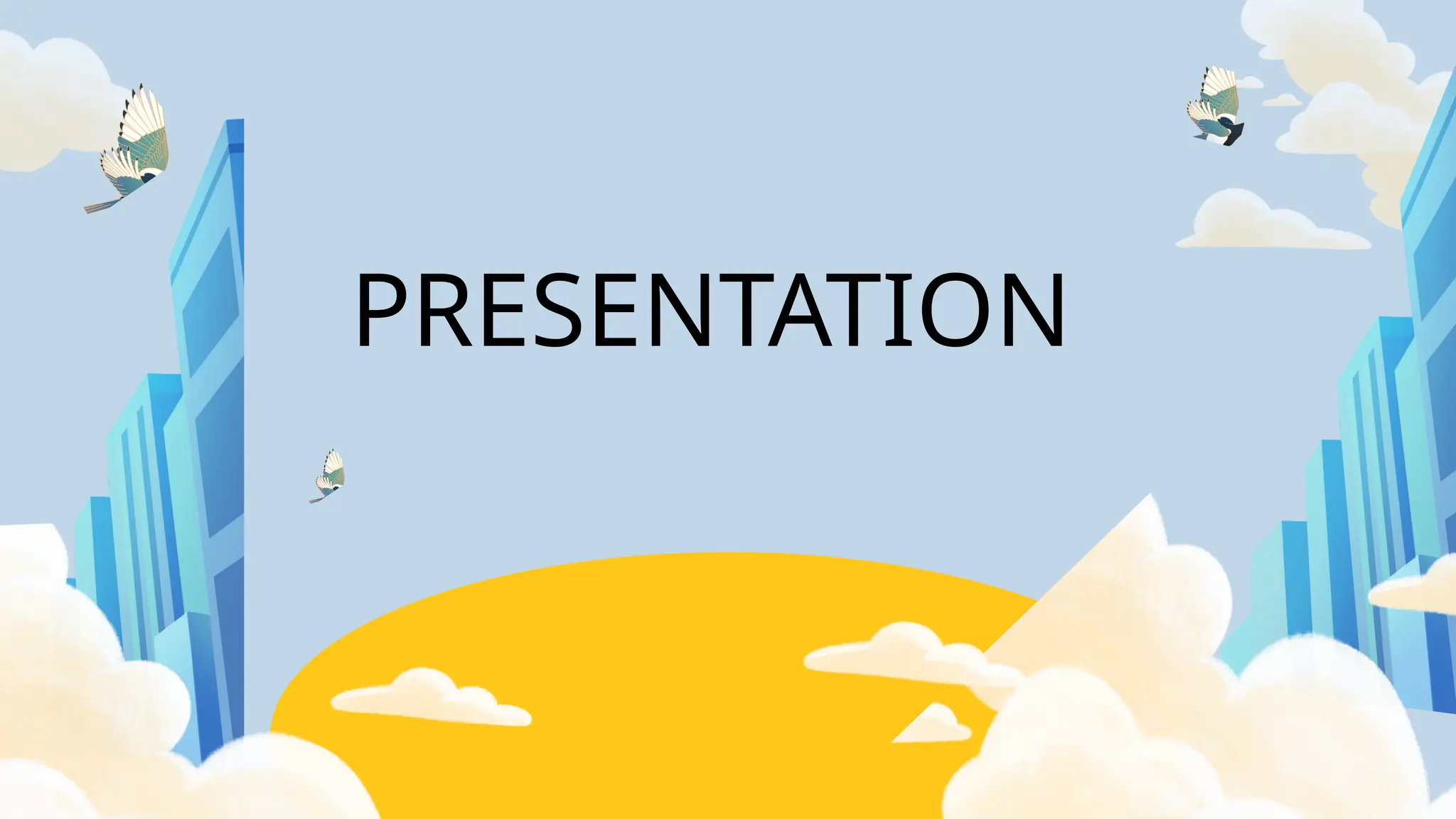 PRESENTATION